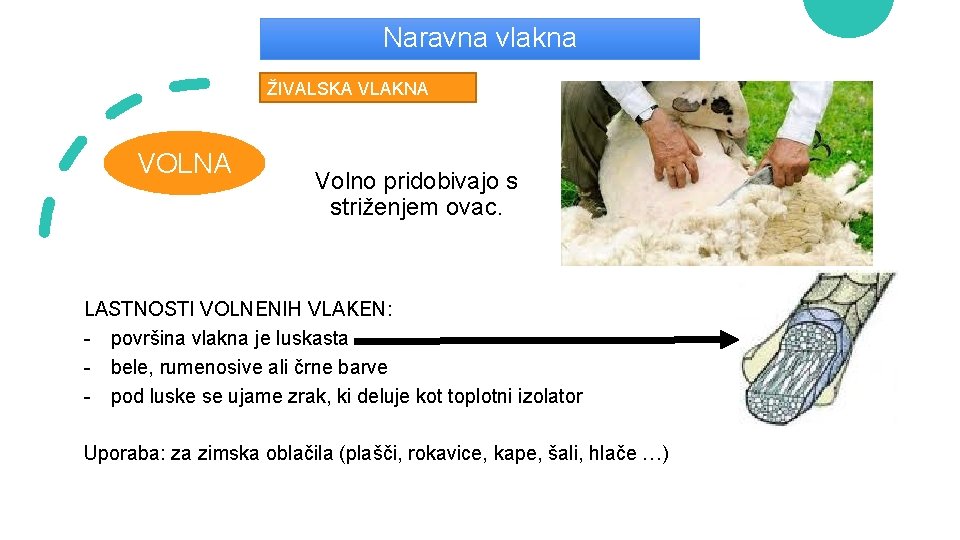 Naravna vlakna

ŽIVALSKA VLAKNA

VOLNA

Volno pridobivajo s striženjem ovac.

LASTNOSTI VOLNENIH VLAKEN:
- površina vlakna je luskasta
- bele, rumenosive ali črne barve
- pod luske se ujame zrak, ki deluje kot toplotni izolator

Uporaba: za zimska oblačila (plašči, rokavice, kape, šali, hlače …)